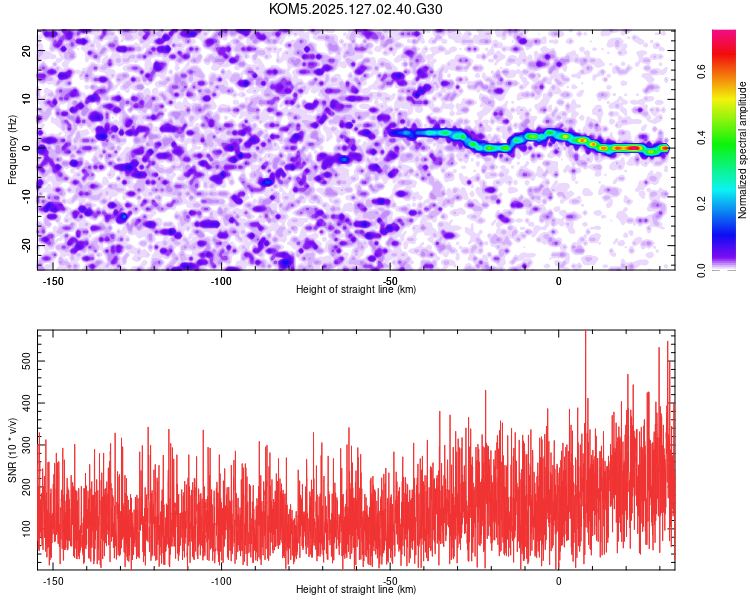 KOM5.2025.127.02.40.G30

Frequency (Hz)
20
10
0
-10
-20
-150
-100
-50
0
Height of straight line (km)

Normalized spectral amplitude
0.0
0.2
0.4
0.6

SNR (10 * v/v)
500
400
300
200
100
-150
-100
-50
0
Height of straight line (km)